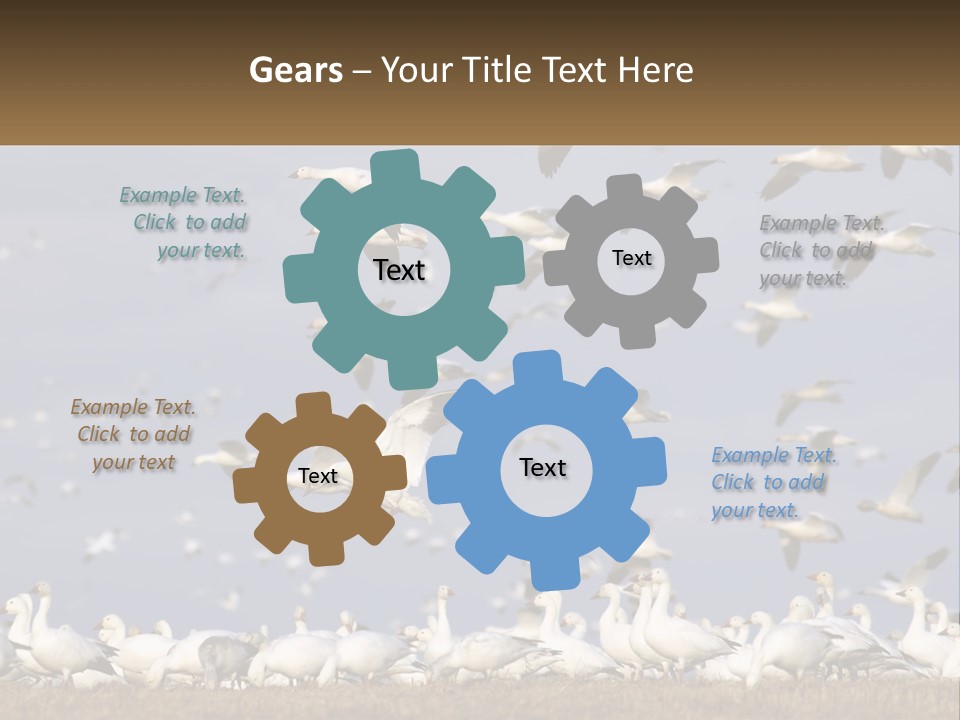 Gears – Your Title Text Here

Example Text. Click to add your text.

Text

Text

Example Text. Click to add your text.

Example Text. Click to add your text

Text

Text

Example Text. Click to add your text.